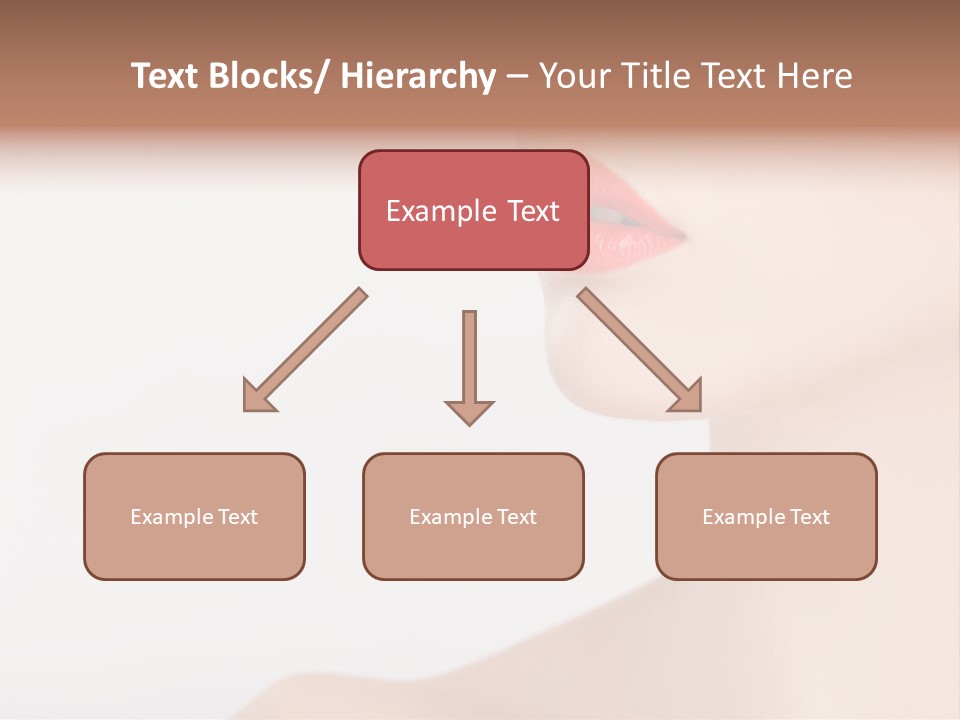 Text Blocks/ Hierarchy – Your Title Text Here

Example Text

Example Text

Example Text

Example Text